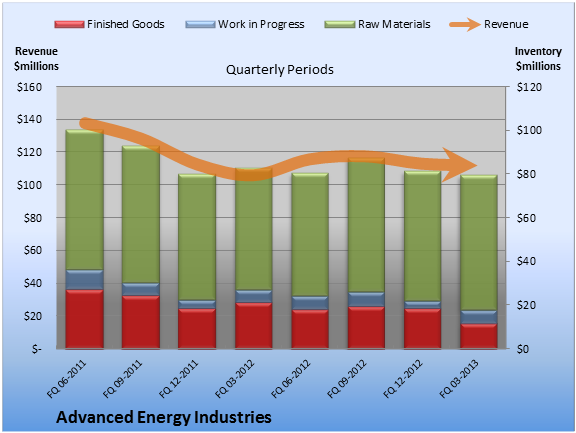 Finished Goods   Work in Progress   Raw Materials   Revenue

Revenue $millions

Quarterly Periods

Inventory $millions

$160
$140
$120
$100
$80
$60
$40
$20
$-

$120
$100
$80
$60
$40
$20
$0

FQ 06-2011
FQ 09-2011
FQ 12-2011
FQ 03-2012
FQ 06-2012
FQ 09-2012
FQ 12-2012
FQ 03-2013

Advanced Energy Industries